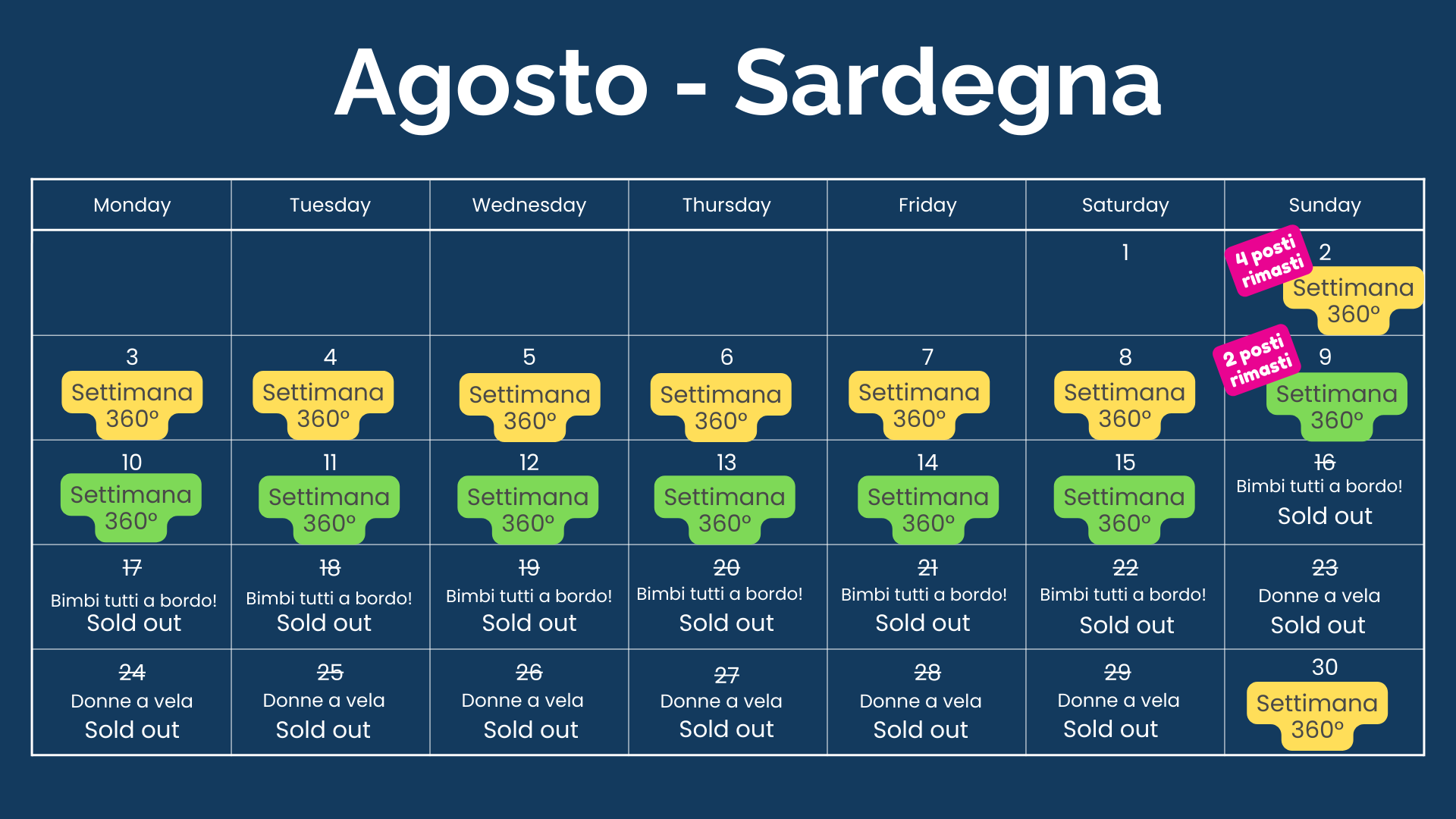 Agosto - Sardegna

| Monday | Tuesday | Wednesday | Thursday | Friday | Saturday | Sunday |
|---|---|---|---|---|---|---|
| | | | | | 1 | 4 posti rimasti 2 Settimana 360° |
| 3 Settimana 360° | 4 Settimana 360° | 5 Settimana 360° | 6 Settimana 360° | 7 Settimana 360° | 8 Settimana 360° | 2 posti rimasti 9 Settimana 360° |
| 10 Settimana 360° | 11 Settimana 360° | 12 Settimana 360° | 13 Settimana 360° | 14 Settimana 360° | 15 Settimana 360° | 16 Bimbi tutti a bordo! Sold out |
| 17 Bimbi tutti a bordo! Sold out | 18 Bimbi tutti a bordo! Sold out | 19 Bimbi tutti a bordo! Sold out | 20 Bimbi tutti a bordo! Sold out | 21 Bimbi tutti a bordo! Sold out | 22 Bimbi tutti a bordo! Sold out | 23 Donne a vela Sold out |
| 24 Donne a vela Sold out | 25 Donne a vela Sold out | 26 Donne a vela Sold out | 27 Donne a vela Sold out | 28 Donne a vela Sold out | 29 Donne a vela Sold out | 30 Settimana 360° |